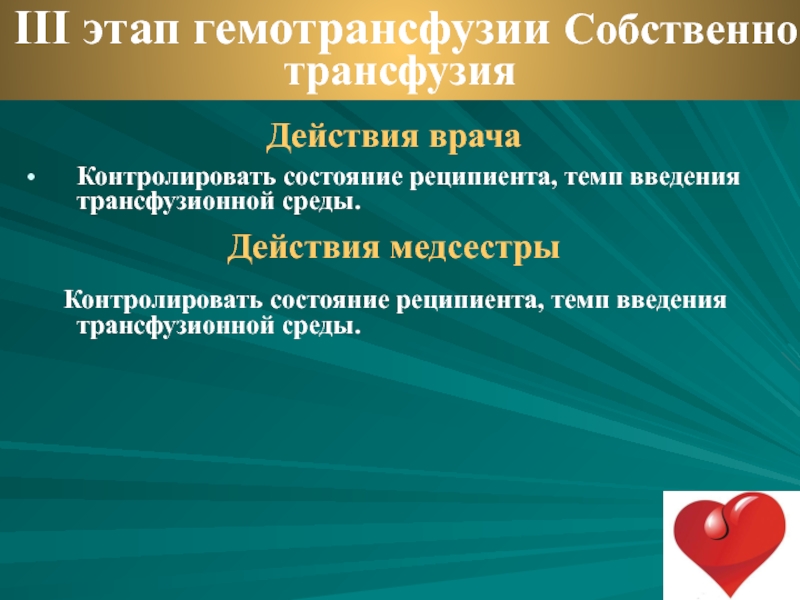 III этап гемотрансфузии Собственно трансфузия

Действия врача

• Контролировать состояние реципиента, темп введения трансфузионной среды.

Действия медсестры

Контролировать состояние реципиента, темп введения трансфузионной среды.